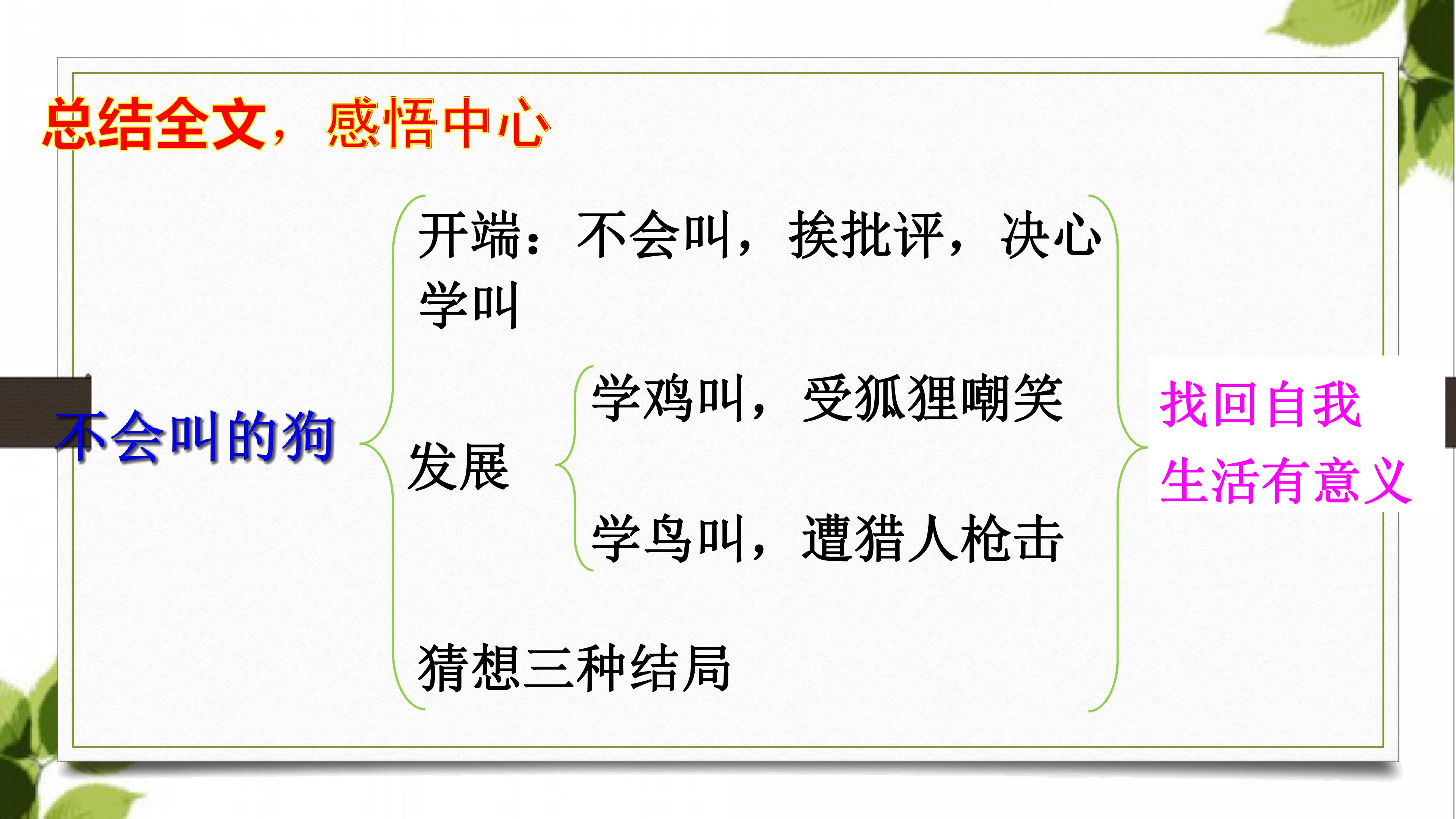 总结全文，感悟中心

不会叫的狗

开端：不会叫，挨批评，决心学叫

发展

学鸡叫，受狐狸嘲笑

学鸟叫，遭猎人枪击

猜想三种结局

找回自我

生活有意义